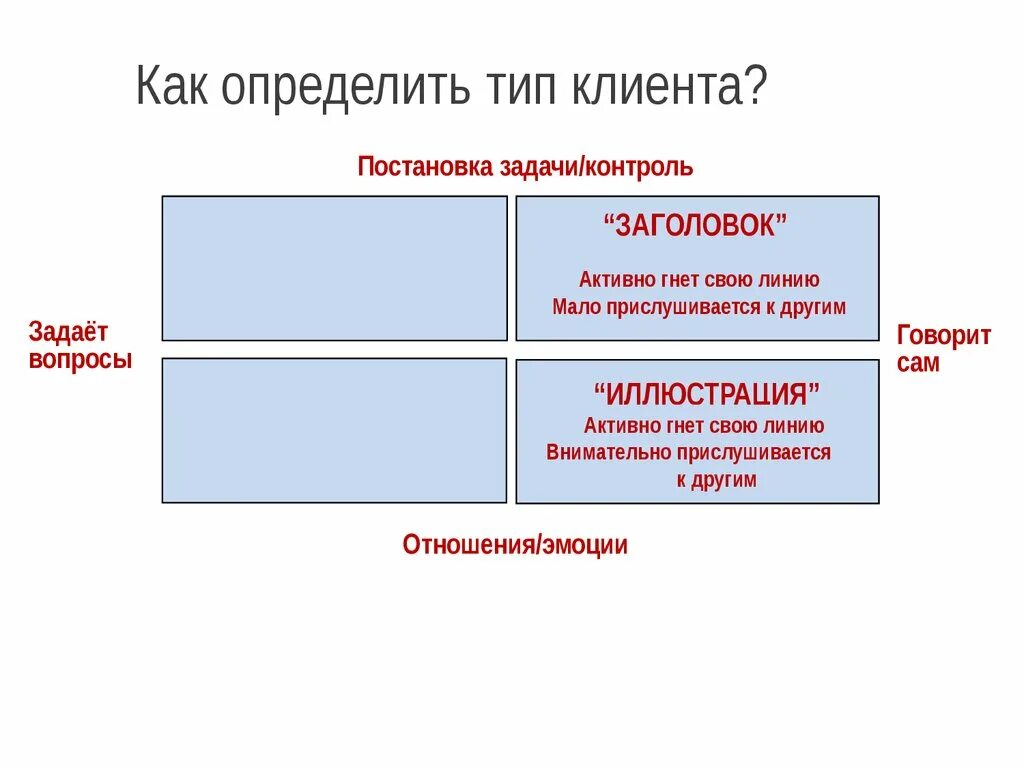 Как определить тип клиента?

Постановка задачи/контроль

Задаёт вопросы

“ЗАГОЛОВОК”

Активно гнет свою линию
Мало прислушивается к другим

Говорит сам

“ИЛЛЮСТРАЦИЯ”
Активно гнет свою линию
Внимательно прислушивается к другим

Отношения/эмоции